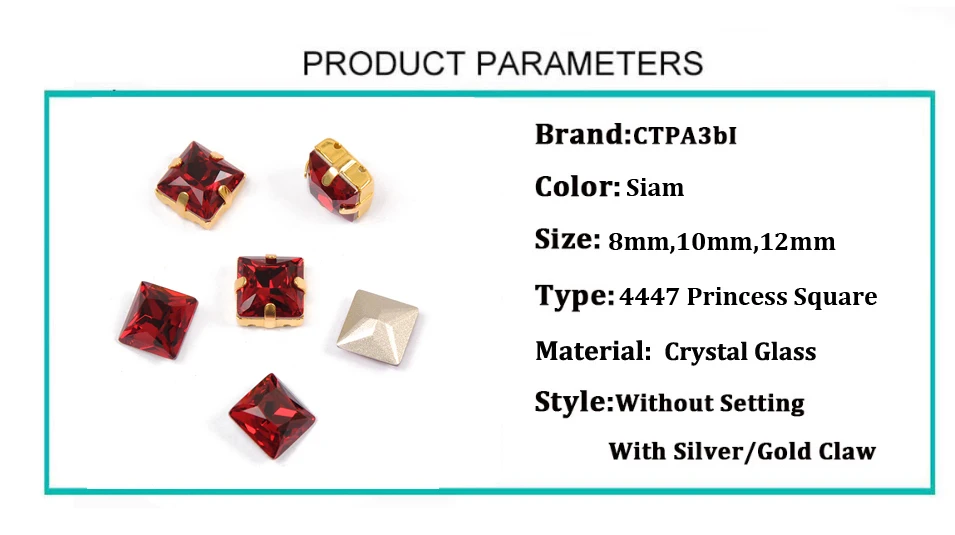 PRODUCT PARAMETERS

Brand:CTPA3bI

Color: Siam

Size: 8mm,10mm,12mm

Type: 4447 Princess Square

Material: Crystal Glass

Style:Without Setting

With Silver/Gold Claw